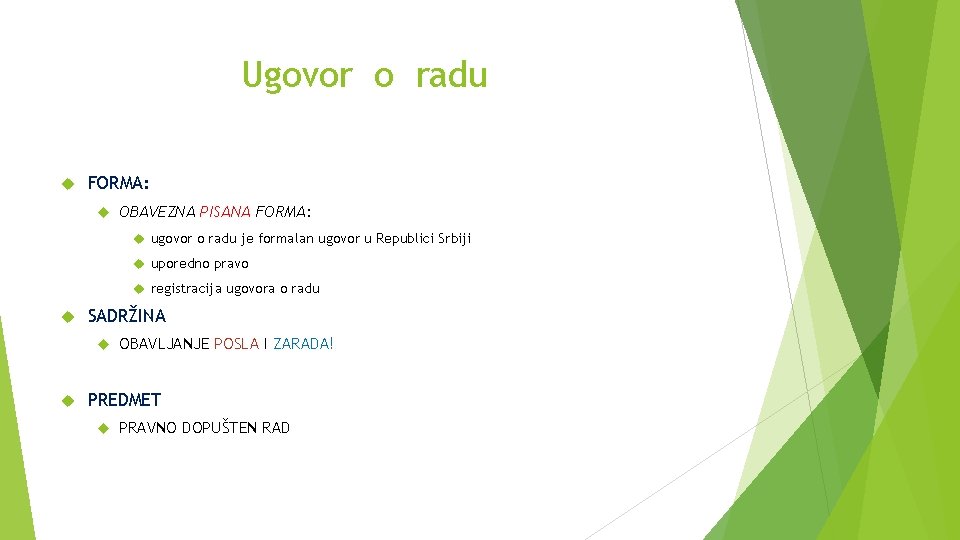 Ugovor o radu

FORMA:

OBAVEZNA PISANA FORMA:

ugovor o radu je formalan ugovor u Republici Srbiji

uporedno pravo

registracija ugovora o radu

SADRŽINA

OBAVLJANJE POSLA I ZARADA!

PREDMET

PRAVNO DOPUŠTEN RAD